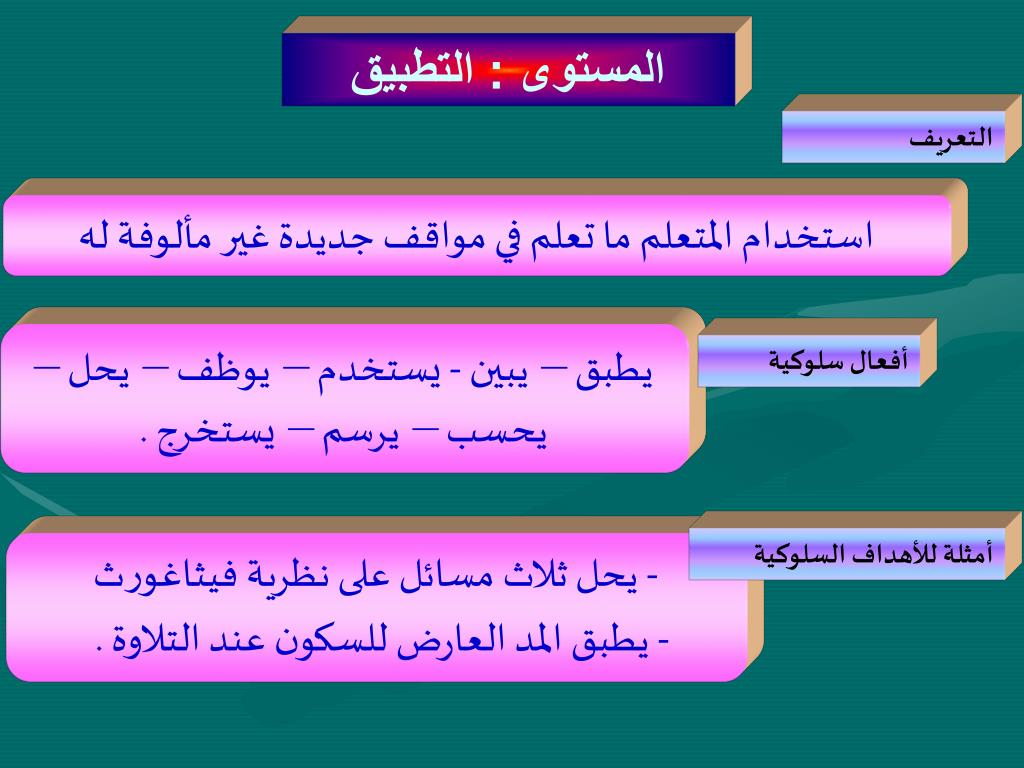 المستوى : التطبيق

التعريف

استخدام المتعلم ما تعلم في مواقف جديدة غير مألوفة له

أفعال سلوكية

يطبق – يبين - يستخدم – يوظف – يحل – يحسب – يرسم – يستخرج .

أمثلة للأهداف السلوكية

- يحل ثلاث مسائل على نظرية فيثاغورث
- يطبق المد العارض للسكون عند التلاوة .